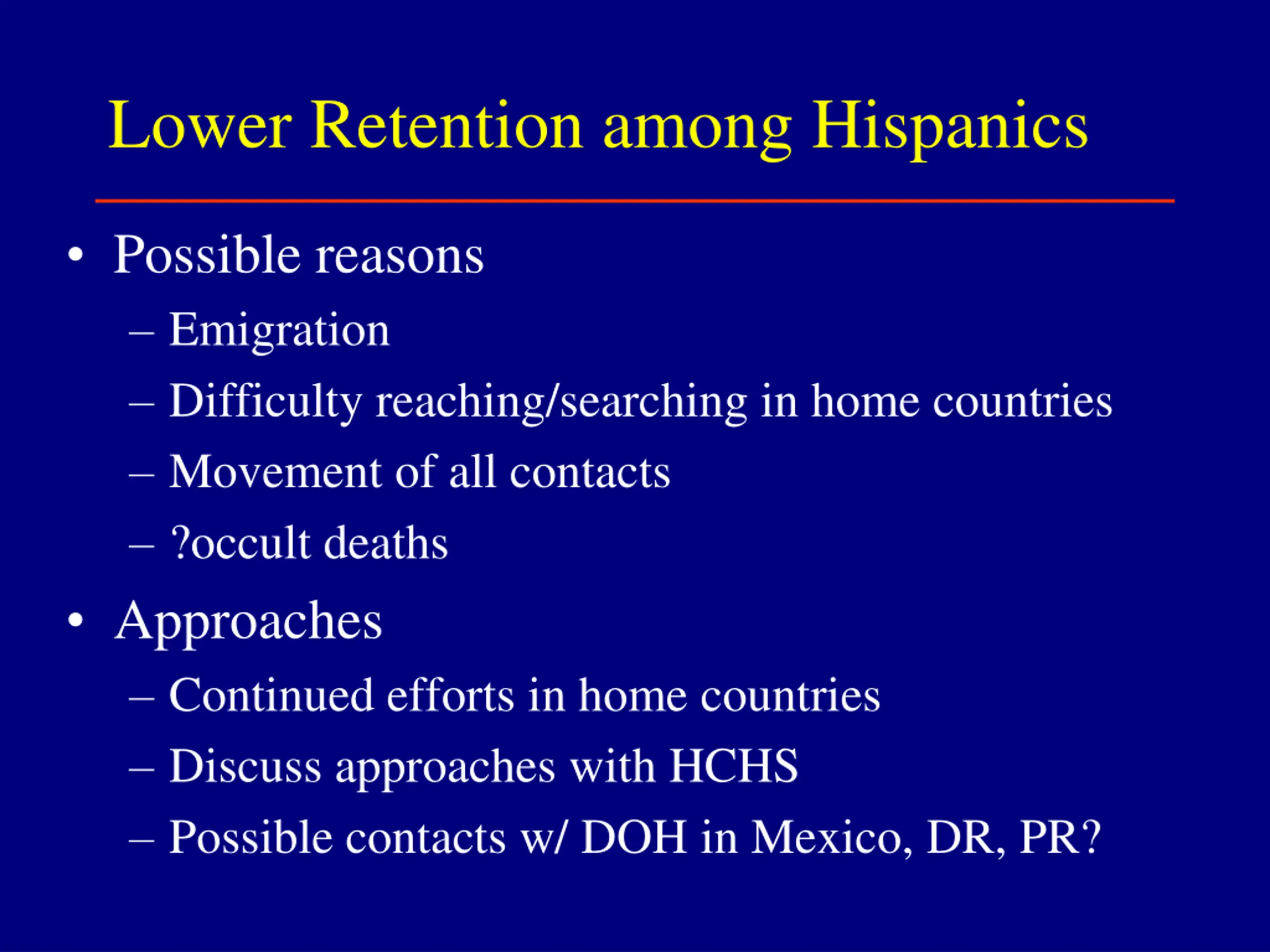 Lower Retention among Hispanics

• Possible reasons
– Emigration
– Difficulty reaching/searching in home countries
– Movement of all contacts
– ?occult deaths

• Approaches
– Continued efforts in home countries
– Discuss approaches with HCHS
– Possible contacts w/ DOH in Mexico, DR, PR?